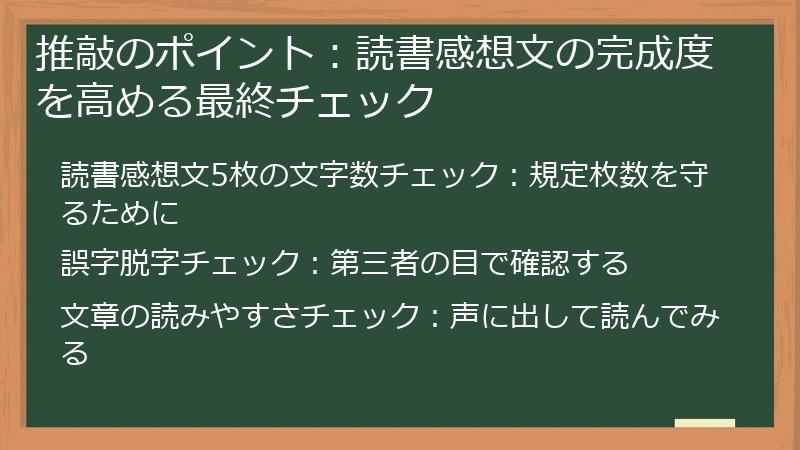 推敲のポイント：読書感想文の完成度を高める最終チェック

読書感想文5枚の文字数チェック：規定枚数を守るために

誤字脱字チェック：第三者の目で確認する

文章の読みやすさチェック：声に出して読んでみる